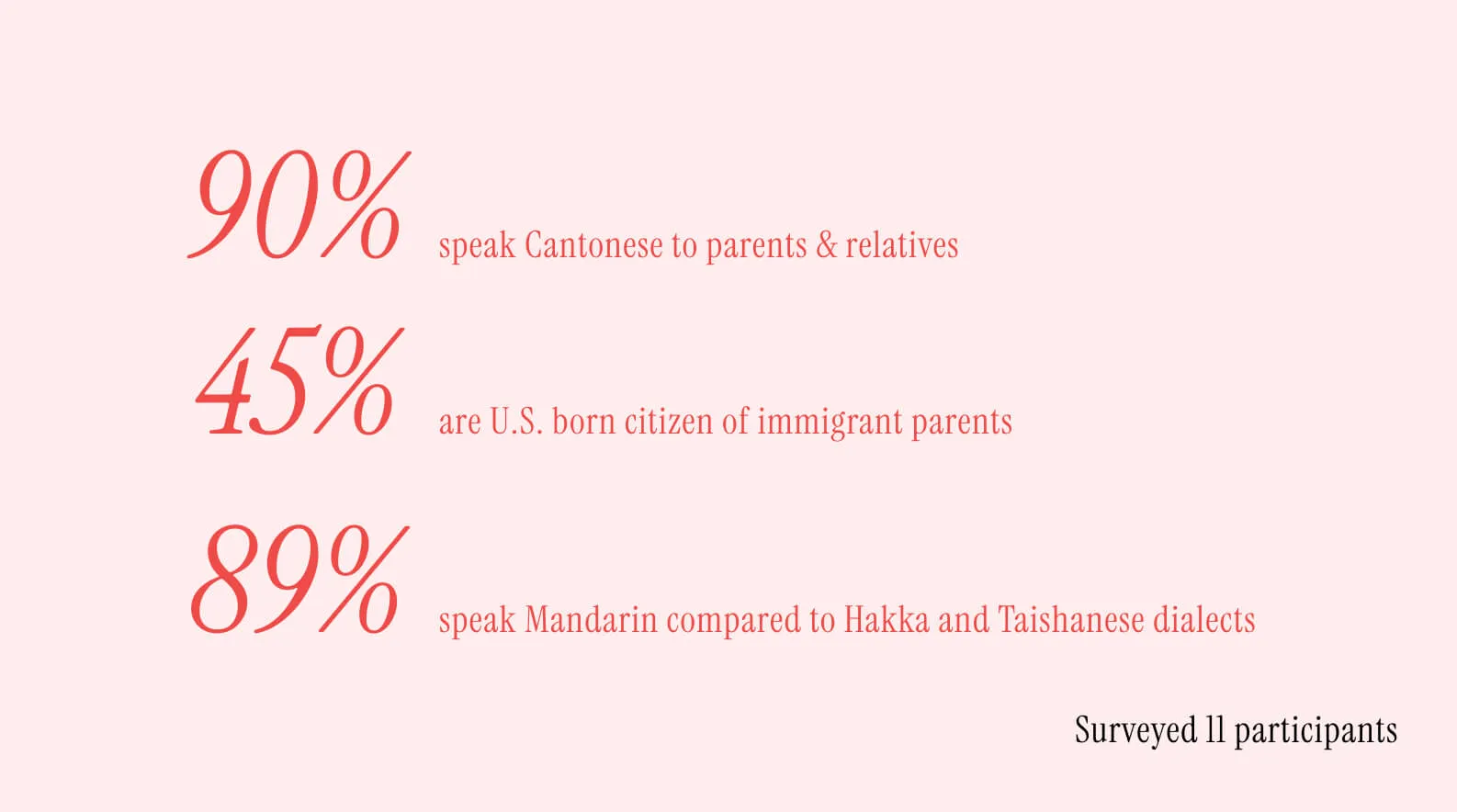 90% speak Cantonese to parents & relatives

45% are U.S. born citizen of immigrant parents

89% speak Mandarin compared to Hakka and Taishanese dialects

Surveyed 11 participants